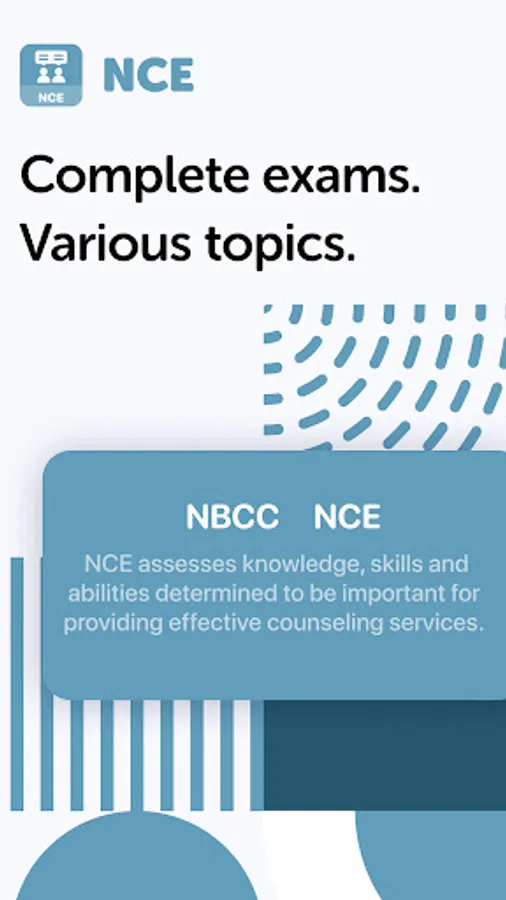 NCE

NCE

Complete exams. Various topics.

NBCC NCE

NCE assesses knowledge, skills and abilities determined to be important for providing effective counseling services.